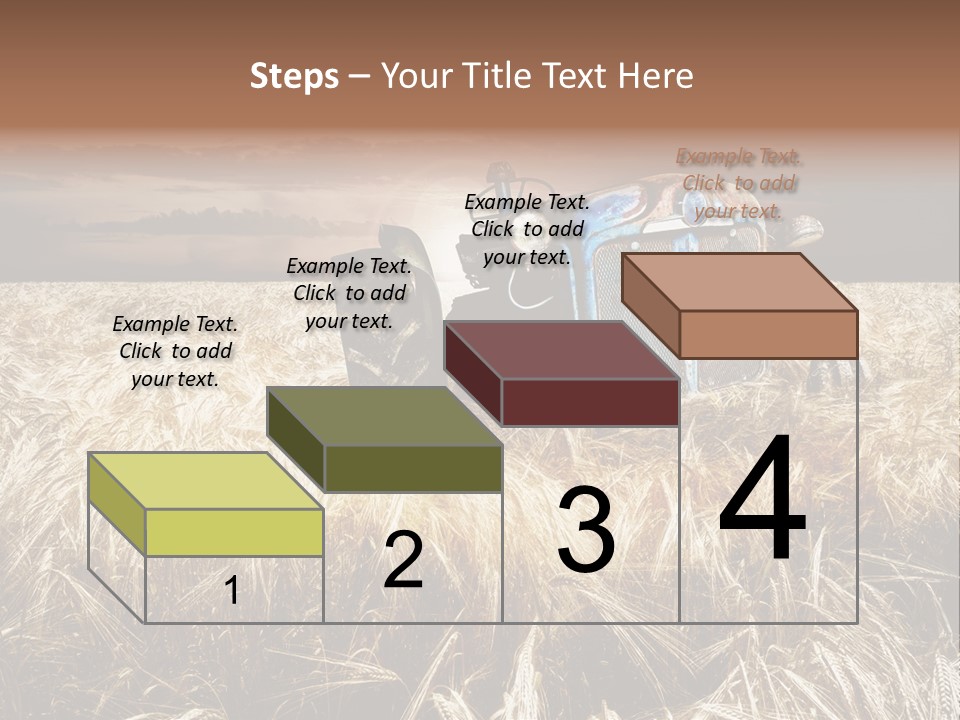 Steps – Your Title Text Here

Example Text. Click to add your text.

Example Text. Click to add your text.

Example Text. Click to add your text.

Example Text. Click to add your text.

1

2

3

4